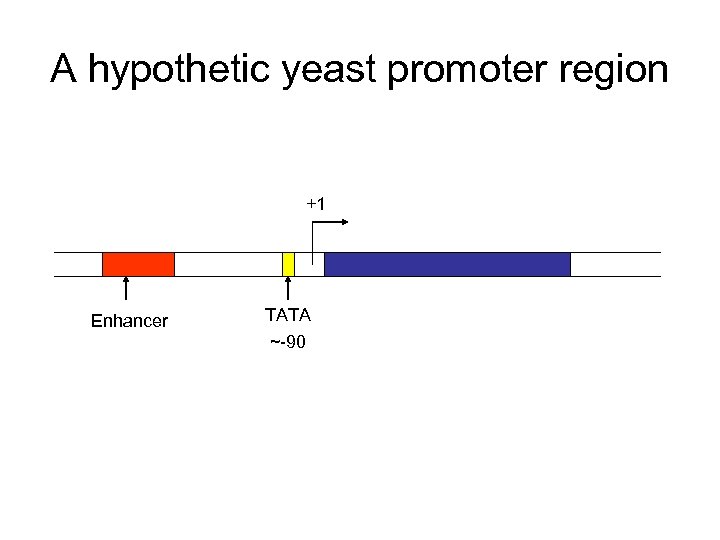 A hypothetic yeast promoter region

+1

Enhancer

TATA
~-90